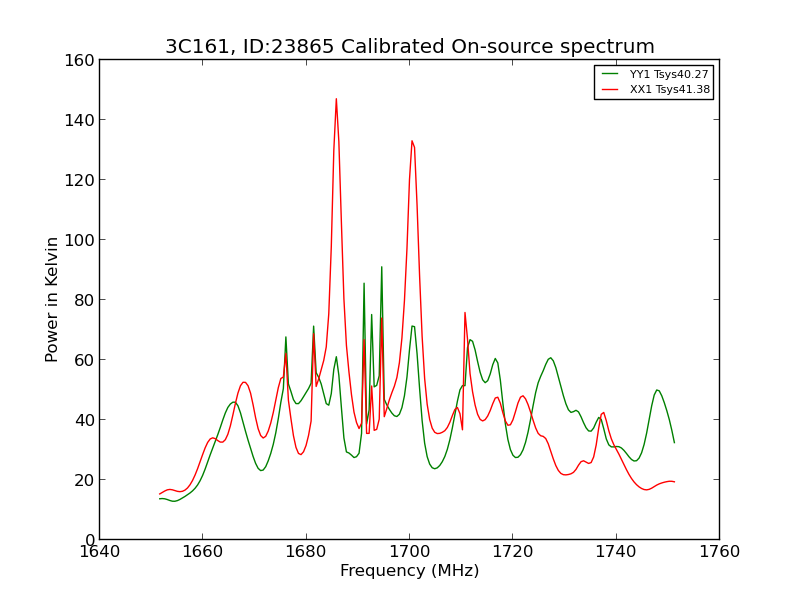 3C161, ID:23865 Calibrated On-source spectrum

YY1 Tsys40.27
XX1 Tsys41.38

Power in Kelvin

160
140
120
100
80
60
40
20
0

1640
1660
1680
1700
1720
1740
1760

Frequency (MHz)